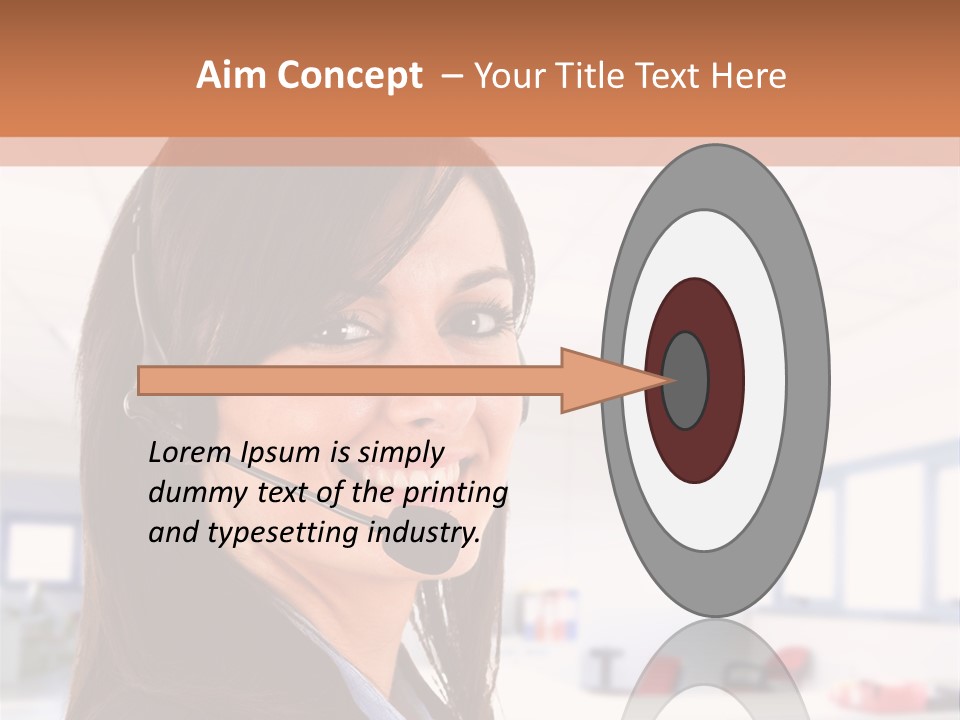 Aim Concept – Your Title Text Here

Lorem Ipsum is simply dummy text of the printing and typesetting industry.